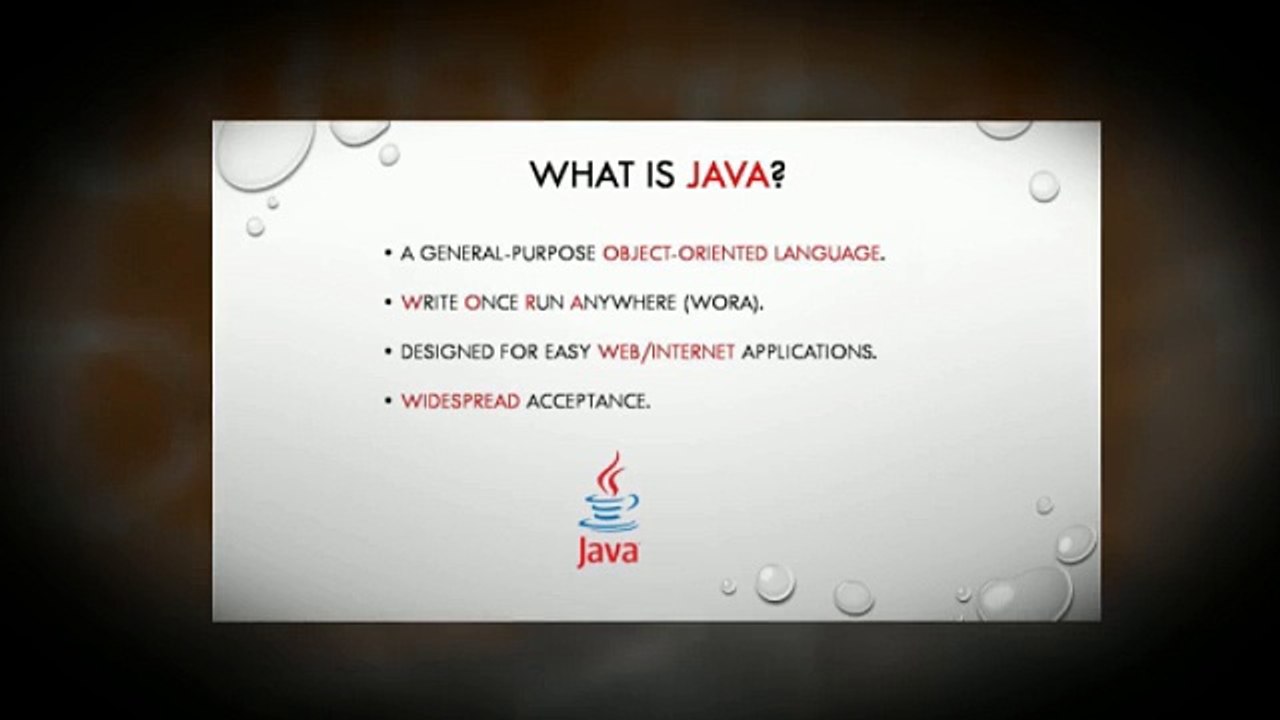 WHAT IS JAVA?

• A GENERAL-PURPOSE OBJECT-ORIENTED LANGUAGE.

• WRITE ONCE RUN ANYWHERE (WORA).

• DESIGNED FOR EASY WEB/INTERNET APPLICATIONS.

• WIDESPREAD ACCEPTANCE.

Java